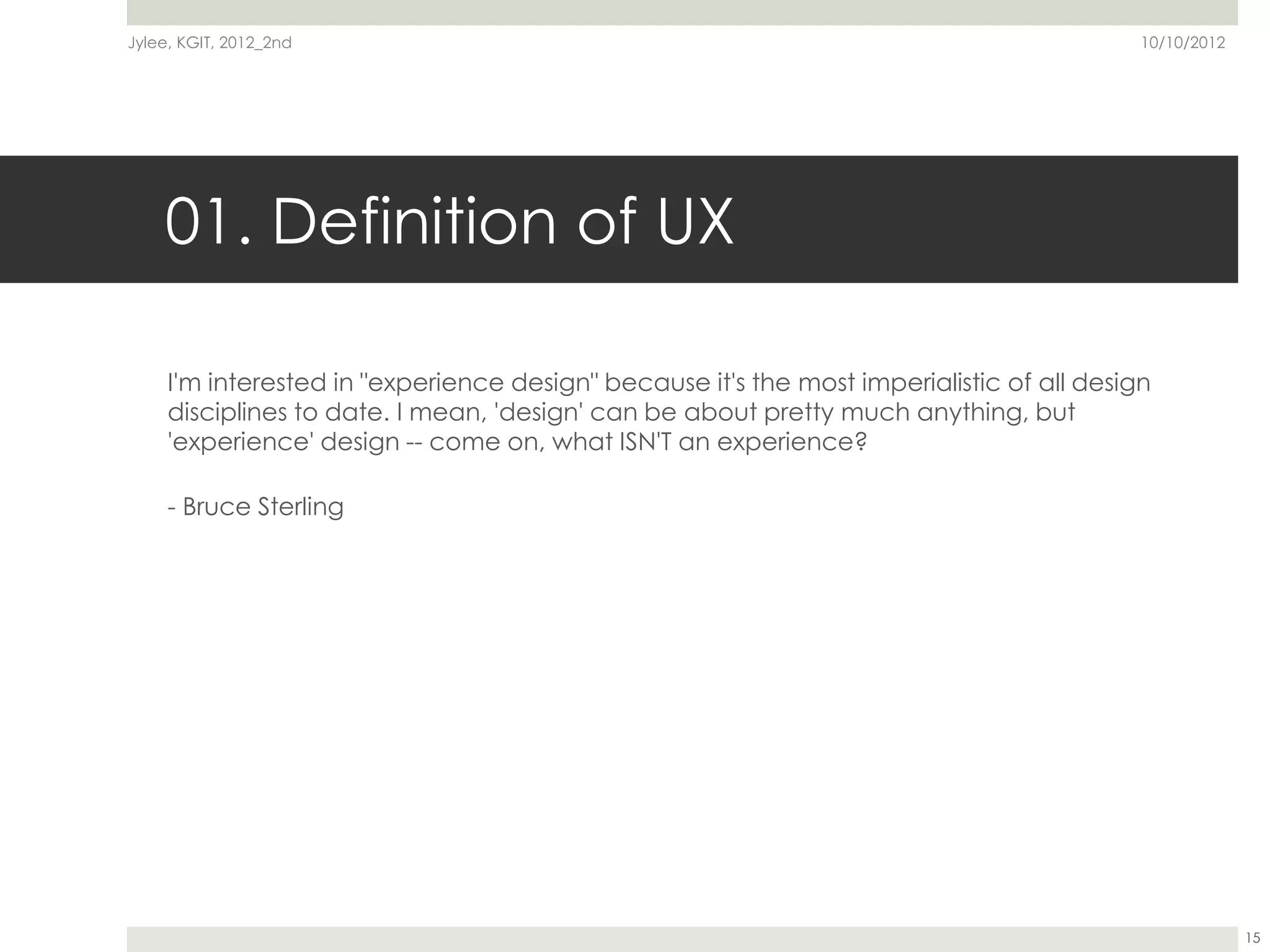 Jylee, KGIT, 2012_2nd

10/10/2012

01. Definition of UX

I'm interested in "experience design" because it's the most imperialistic of all design disciplines to date. I mean, 'design' can be about pretty much anything, but 'experience' design -- come on, what ISN'T an experience?

- Bruce Sterling

15